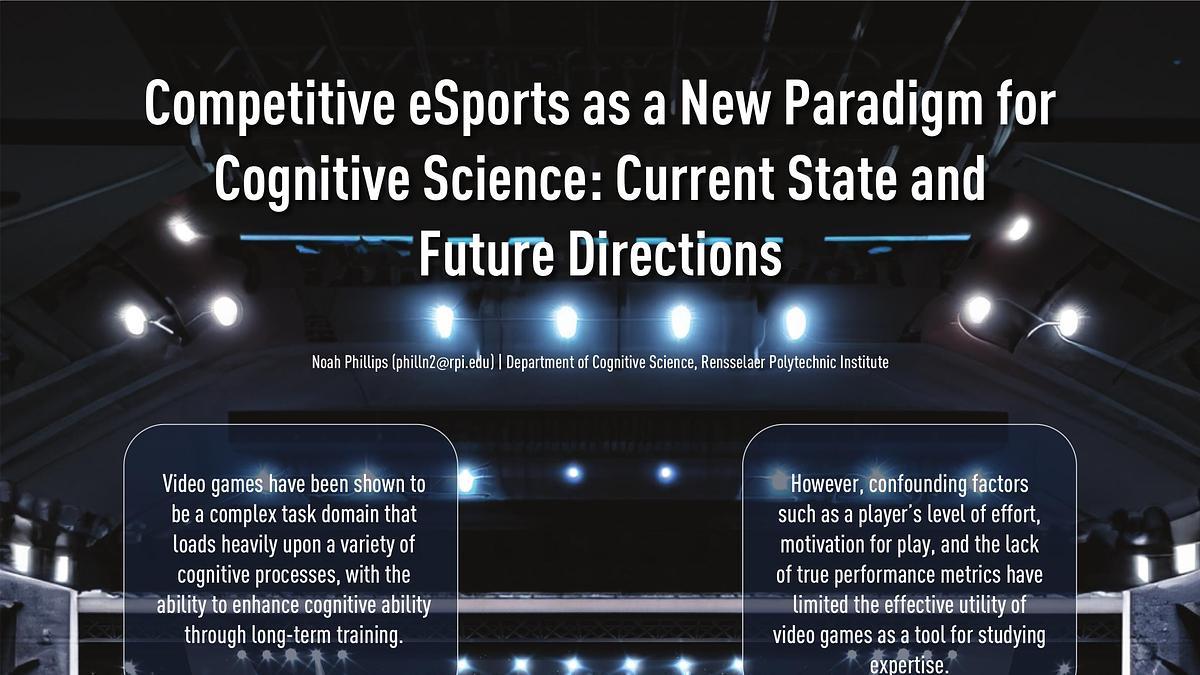 Competitive eSports as a New Paradigm for Cognitive Science: Current State and Future Directions

Noah Phillips (philln2@rpi.edu) | Department of Cognitive Science, Rensselaer Polytechnic Institute

Video games have been shown to be a complex task domain that loads heavily upon a variety of cognitive processes, with the ability to enhance cognitive ability through long-term training.

However, confounding factors such as a player's level of effort, motivation for play, and the lack of true performance metrics have limited the effective utility of video games as a tool for studying expertise.